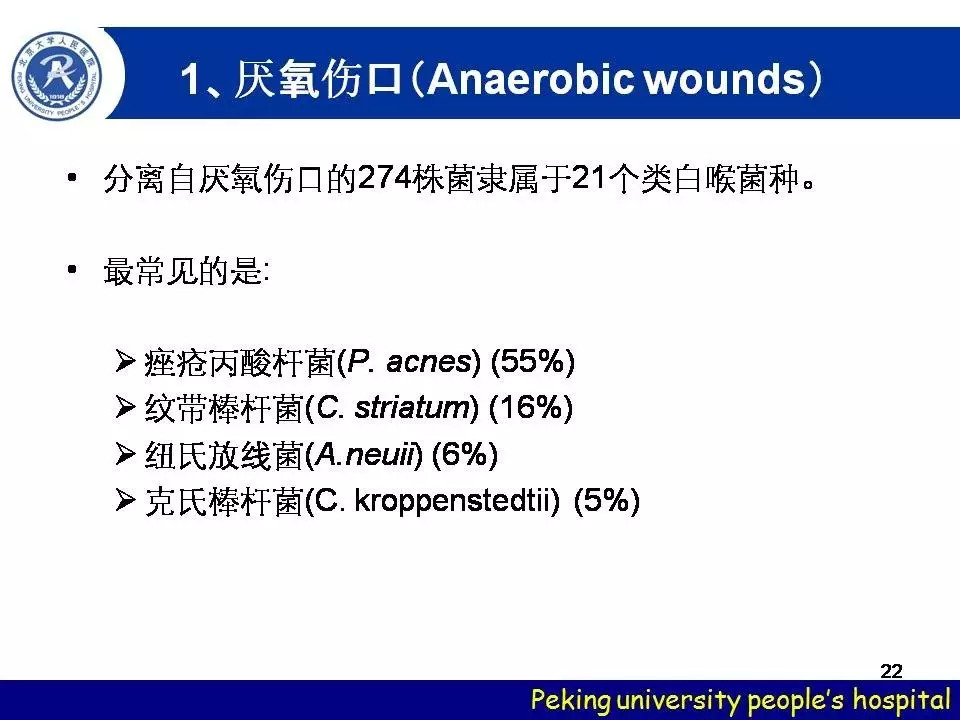 北京大学人民医院
PEKING UNIVERSITY PEOPLE'S HOSPITAL
1918

1、厌氧伤口（Anaerobic wounds）

• 分离自厌氧伤口的274株菌隶属于21个类白喉菌种。

• 最常见的是:

➢ 痤疮丙酸杆菌(P. acnes) (55%)
➢ 纹带棒杆菌(C. striatum) (16%)
➢ 纽氏放线菌(A.neuii) (6%)
➢ 克氏棒杆菌(C. kroppenstedtii) (5%)

22

Peking university people's hospital